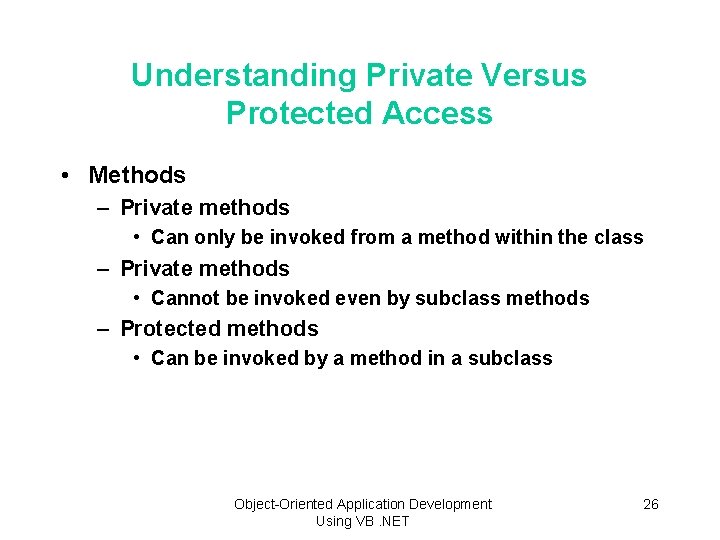 Understanding Private Versus Protected Access

• Methods
– Private methods
• Can only be invoked from a method within the class
– Private methods
• Cannot be invoked even by subclass methods
– Protected methods
• Can be invoked by a method in a subclass

Object-Oriented Application Development Using VB .NET

26